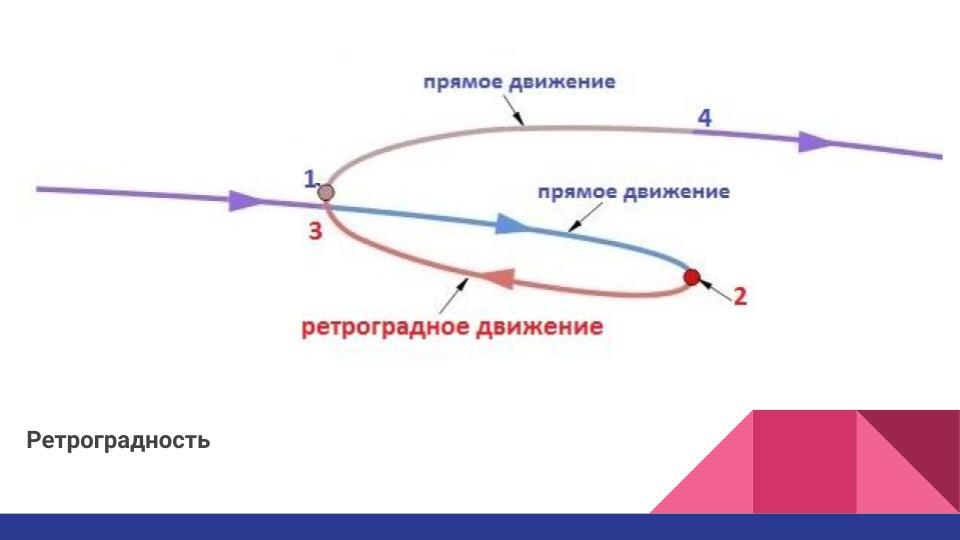 прямое движение

4

1

прямое движение

3

2

ретроградное движение

Ретроградность